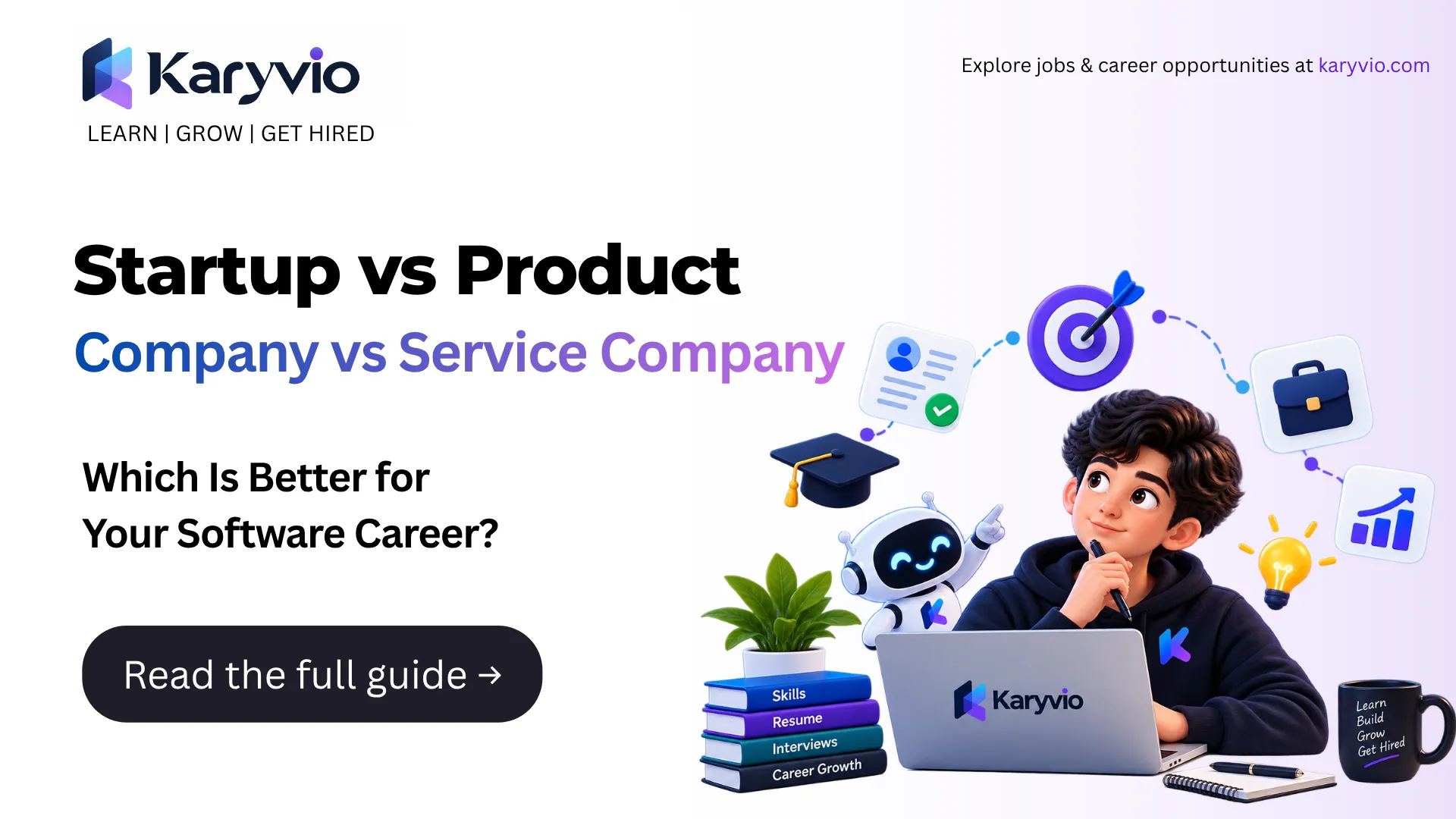 Karyvio
LEARN | GROW | GET HIRED

Explore jobs & career opportunities at karyvio.com

Startup vs Product
Company vs Service Company

Which Is Better for
Your Software Career?

Read the full guide →

Skills
Resume
Interviews
Career Growth

Karyvio

Learn
Build
Grow
Get Hired